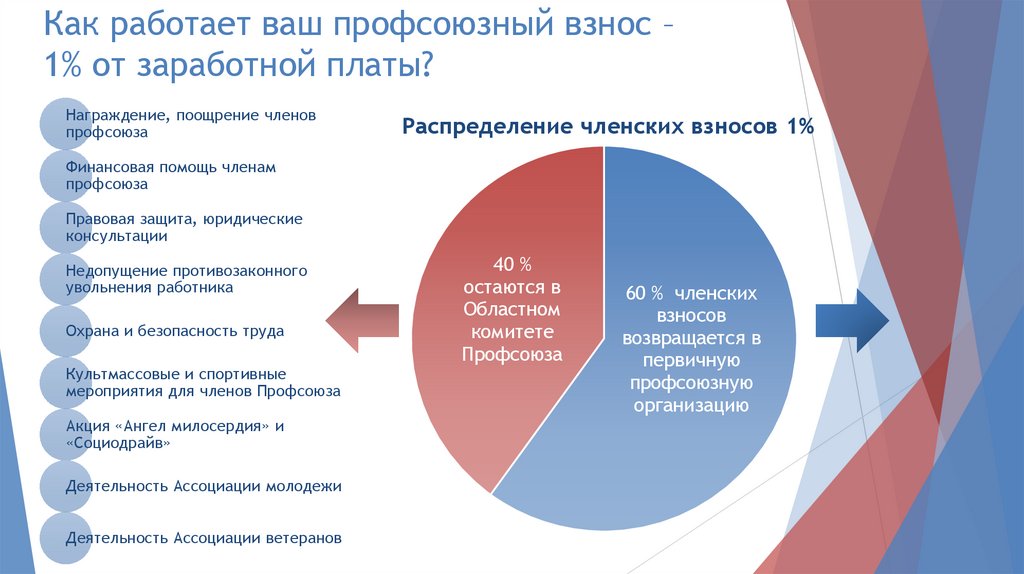 Как работает ваш профсоюзный взнос – 1% от заработной платы?

Награждение, поощрение членов профсоюза

Финансовая помощь членам профсоюза

Правовая защита, юридические консультации

Недопущение противозаконного увольнения работника

Охрана и безопасность труда

Культмассовые и спортивные мероприятия для членов Профсоюза

Акция «Ангел милосердия» и «Социодрайв»

Деятельность Ассоциации молодежи

Деятельность Ассоциации ветеранов

Распределение членских взносов 1%

40 % остаются в Областном комитете Профсоюза

60 % членских взносов возвращается в первичную профсоюзную организацию